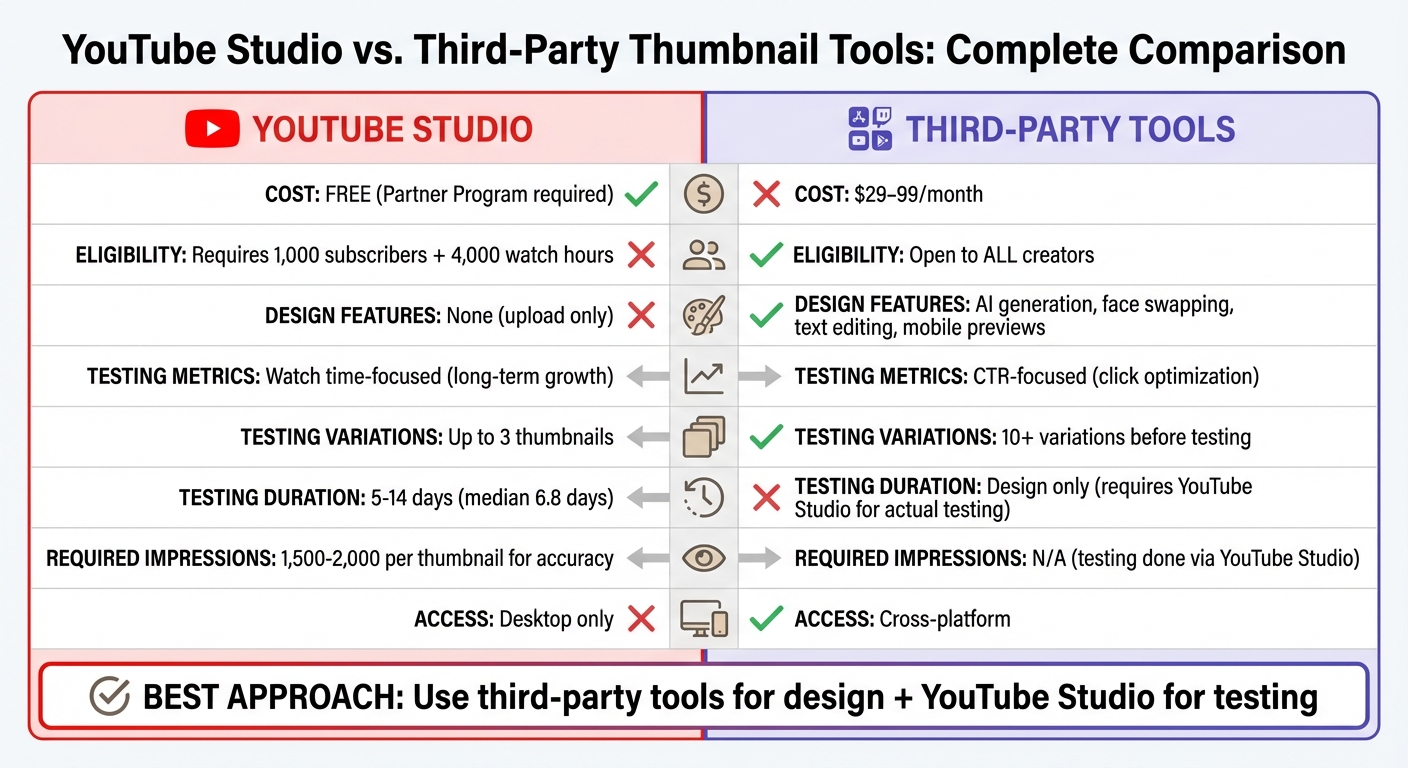 YouTube Studio vs. Third-Party Thumbnail Tools: Complete Comparison

| YOUTUBE STUDIO | THIRD-PARTY TOOLS |
|---|---|
| COST: FREE (Partner Program required) | COST: $29–99/month |
| ELIGIBILITY: Requires 1,000 subscribers + 4,000 watch hours | ELIGIBILITY: Open to ALL creators |
| DESIGN FEATURES: None (upload only) | DESIGN FEATURES: AI generation, face swapping, text editing, mobile previews |
| TESTING METRICS: Watch time-focused (long-term growth) | TESTING METRICS: CTR-focused (click optimization) |
| TESTING VARIATIONS: Up to 3 thumbnails | TESTING VARIATIONS: 10+ variations before testing |
| TESTING DURATION: 5-14 days (median 6.8 days) | TESTING DURATION: Design only (requires YouTube Studio for actual testing) |
| REQUIRED IMPRESSIONS: 1,500-2,000 per thumbnail for accuracy | REQUIRED IMPRESSIONS: N/A (testing done via YouTube Studio) |
| ACCESS: Desktop only | ACCESS: Cross-platform |

BEST APPROACH: Use third-party tools for design + YouTube Studio for testing